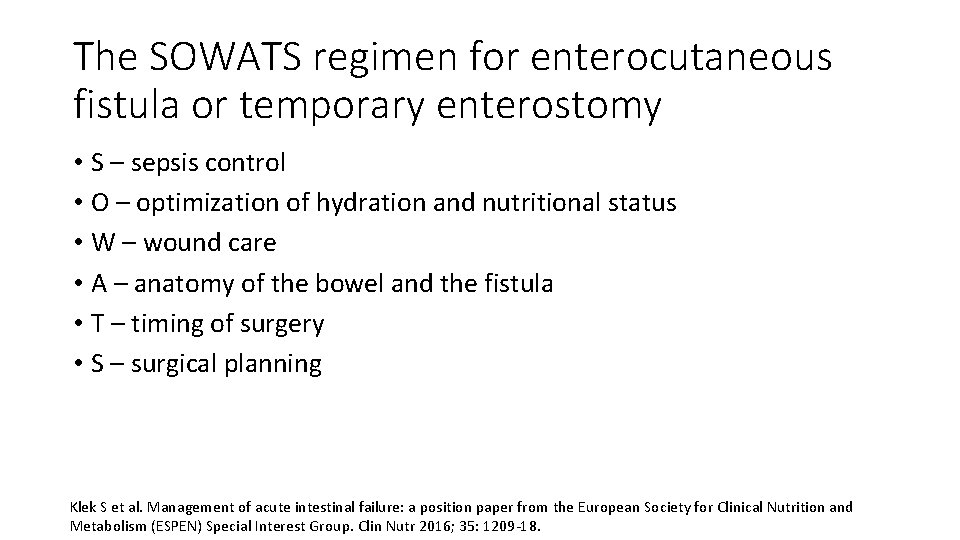 The SOWATS regimen for enterocutaneous fistula or temporary enterostomy

• S – sepsis control
• O – optimization of hydration and nutritional status
• W – wound care
• A – anatomy of the bowel and the fistula
• T – timing of surgery
• S – surgical planning

Klek S et al. Management of acute intestinal failure: a position paper from the European Society for Clinical Nutrition and Metabolism (ESPEN) Special Interest Group. Clin Nutr 2016; 35: 1209-18.